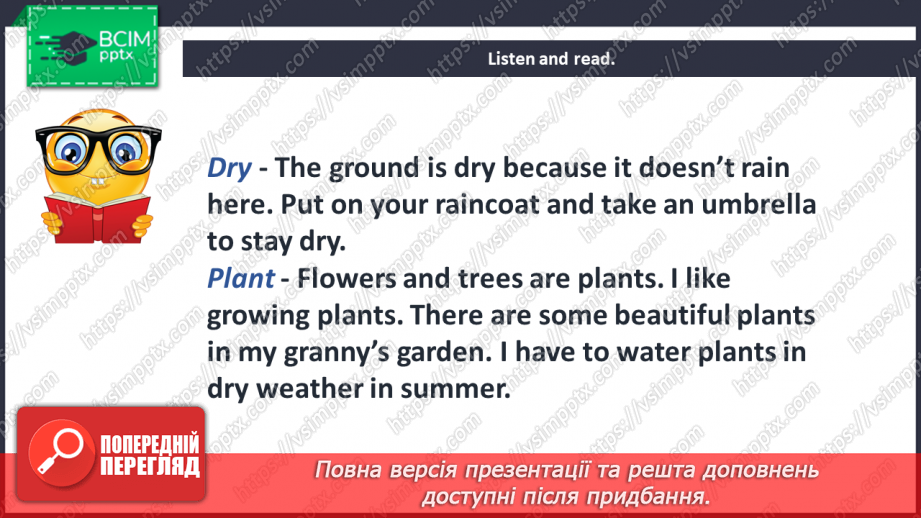 ВСІМ pptx

Listen and read.

Dry - The ground is dry because it doesn't rain here. Put on your raincoat and take an umbrella to stay dry.
Plant - Flowers and trees are plants. I like growing plants. There are some beautiful plants in my granny's garden. I have to water plants in dry weather in summer.

ПОПЕРЕДНІЙ ПЕРЕГЛЯД

Повна версія презентації та решта доповнень доступні після придбання.

https://vsimpptx.com